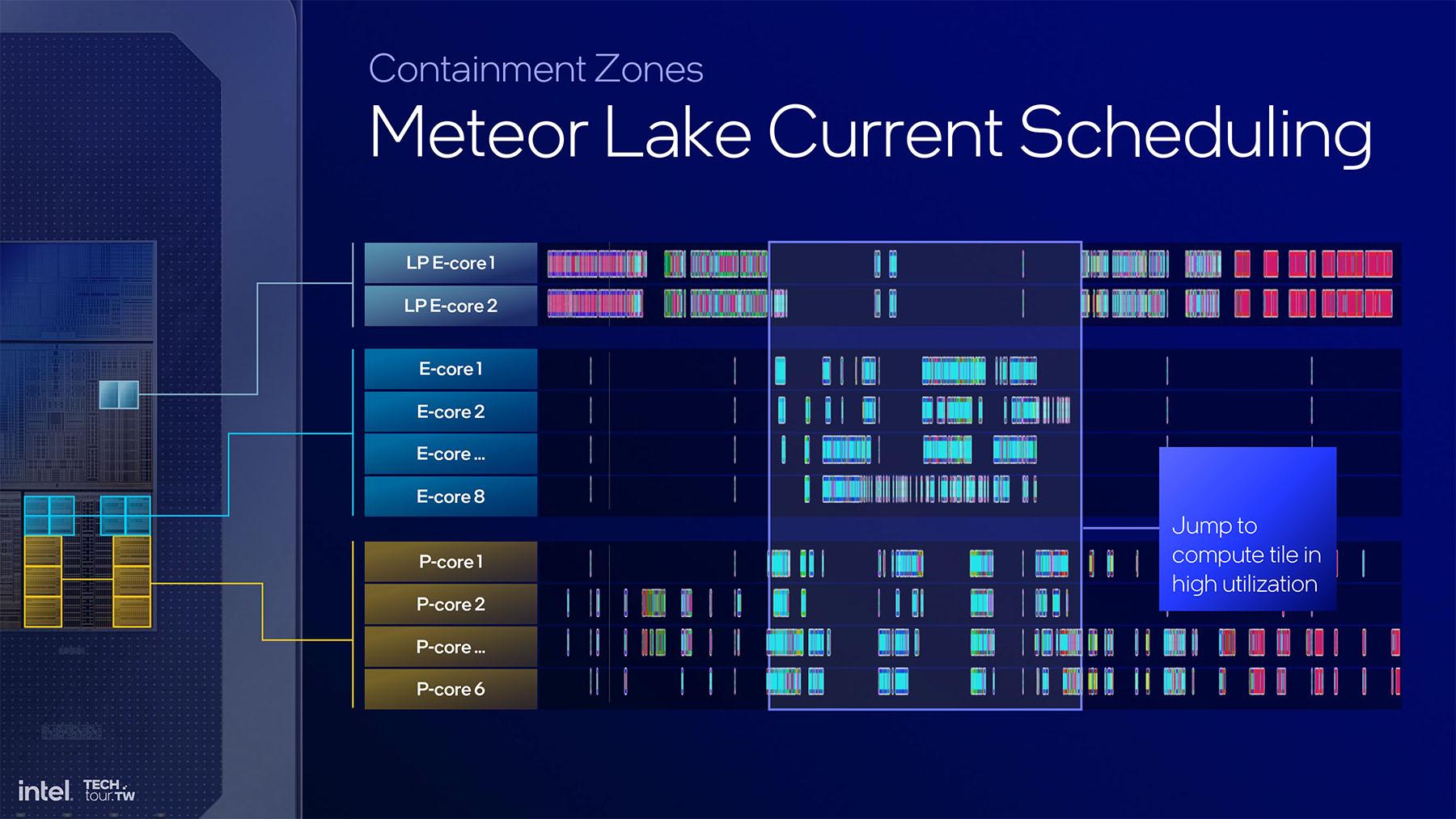 Containment Zones

Meteor Lake Current Scheduling

LP E-core 1

LP E-core 2

E-core 1

E-core 2

E-core ...

E-core 8

P-core 1

P-core 2

P-core ...

P-core 6

Jump to compute tile in high utilization

intel. TECH tour.TW